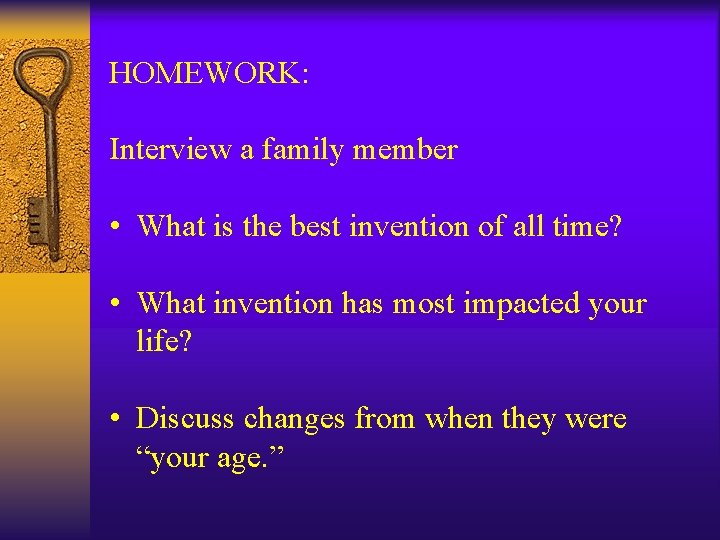 HOMEWORK:

Interview a family member

• What is the best invention of all time?

• What invention has most impacted your life?

• Discuss changes from when they were “your age.”